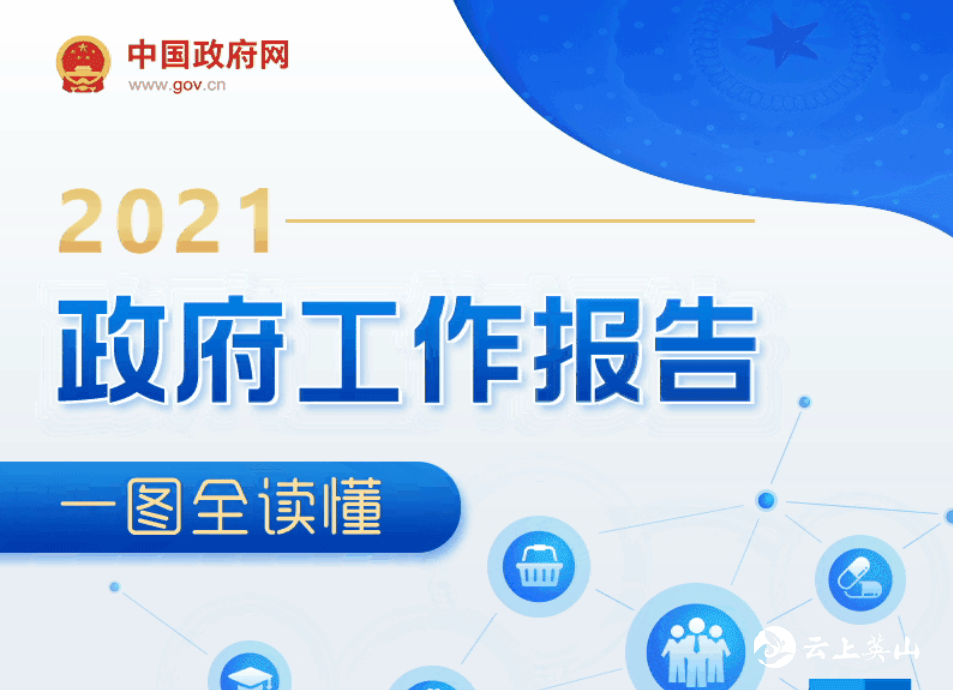 中国政府网
www.gov.cn

2021

政府工作报告

一图全读懂

云上英山